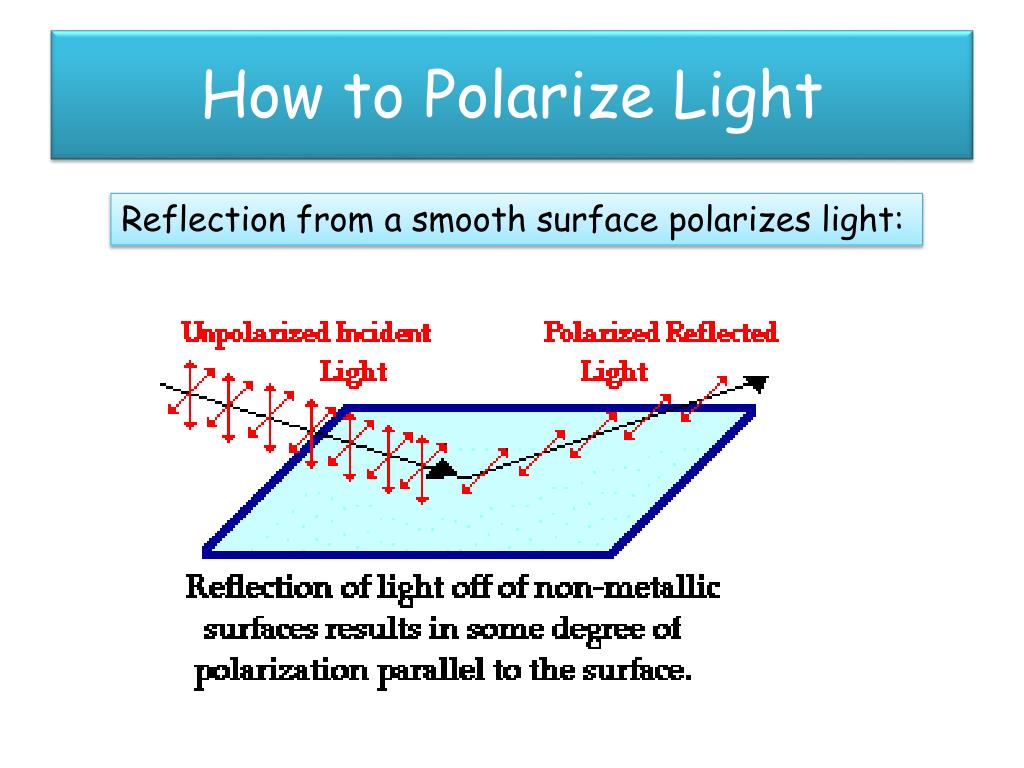 How to Polarize Light

Reflection from a smooth surface polarizes light:

Unpolarized Incident Light

Polarized Reflected Light

Reflection of light off of non-metallic surfaces results in some degree of polarization parallel to the surface.